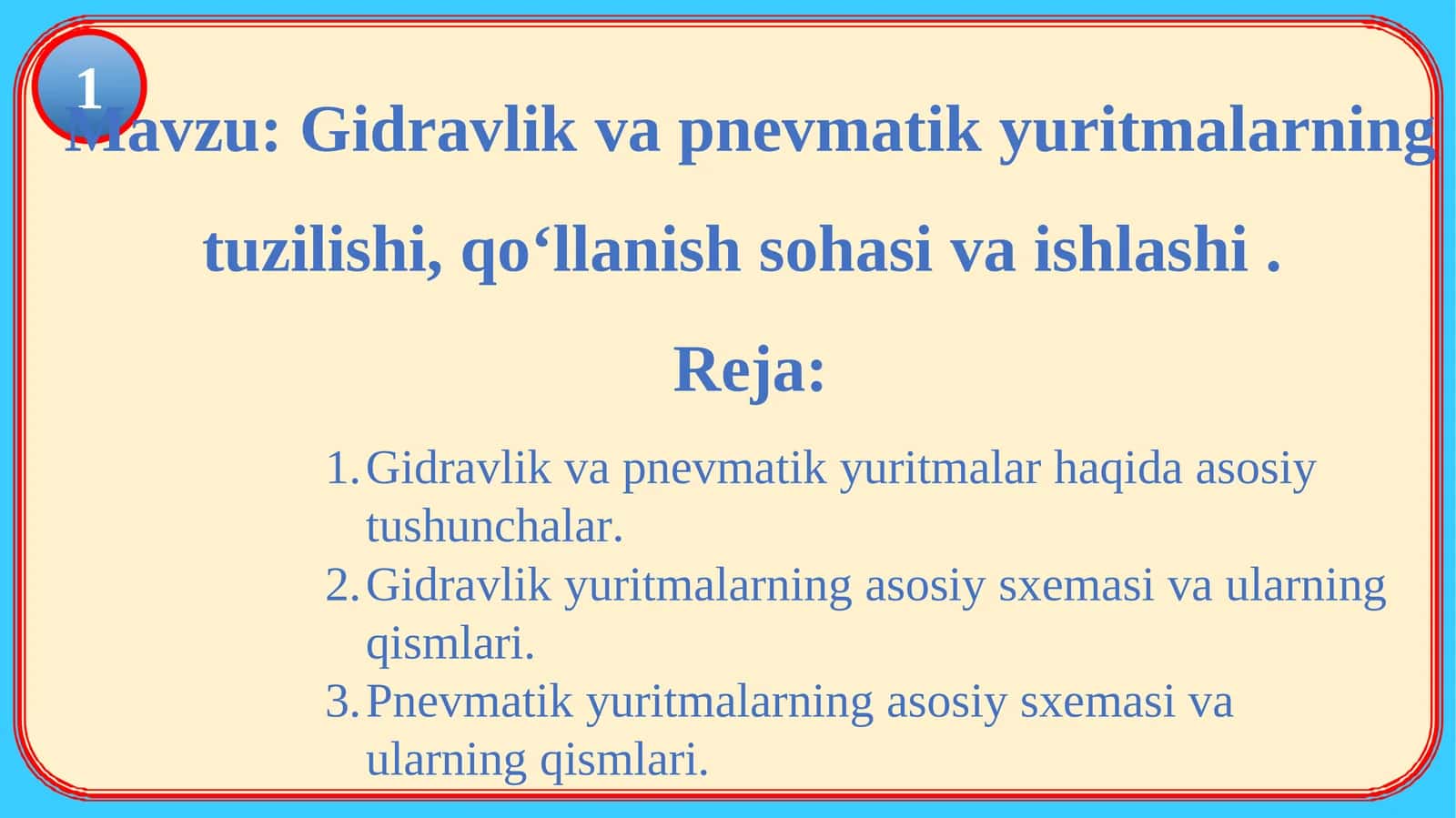 1

Mavzu: Gidravlik va pnevmatik yuritmalarning tuzilishi, qo‘llanish sohasi va ishlashi .

Reja:

1. Gidravlik va pnevmatik yuritmalar haqida asosiy tushunchalar.
2. Gidravlik yuritmalarning asosiy sxemasi va ularning qismlari.
3. Pnevmatik yuritmalarning asosiy sxemasi va ularning qismlari.